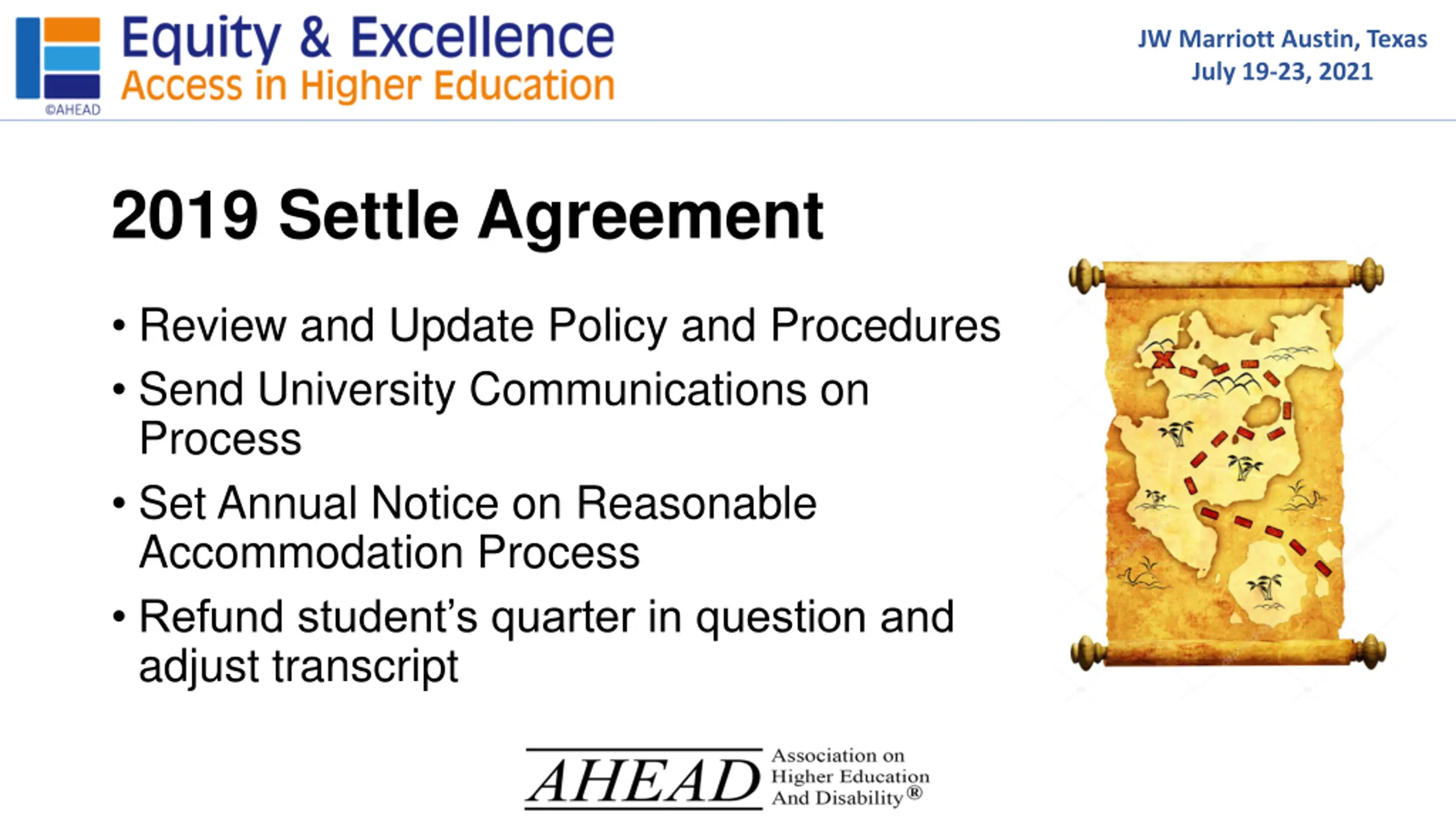 ©AHEAD
Equity & Excellence
Access in Higher Education

JW Marriott Austin, Texas
July 19-23, 2021

2019 Settle Agreement

• Review and Update Policy and Procedures
• Send University Communications on Process
• Set Annual Notice on Reasonable Accommodation Process
• Refund student's quarter in question and adjust transcript

AHEAD Association on Higher Education And Disability®